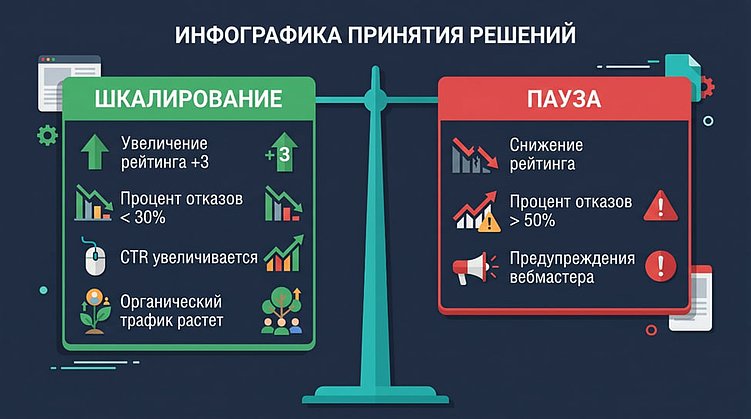 ИНФОГРАФИКА ПРИНЯТИЯ РЕШЕНИЙ

ШКАЛИРОВАНИЕ

Увеличение рейтинга +3

+3

Процент отказов < 30%

CTR увеличивается

Органический трафик растет

ПАУЗА

Снижение рейтинга

Процент отказов > 50%

Предупреждения вебмастера